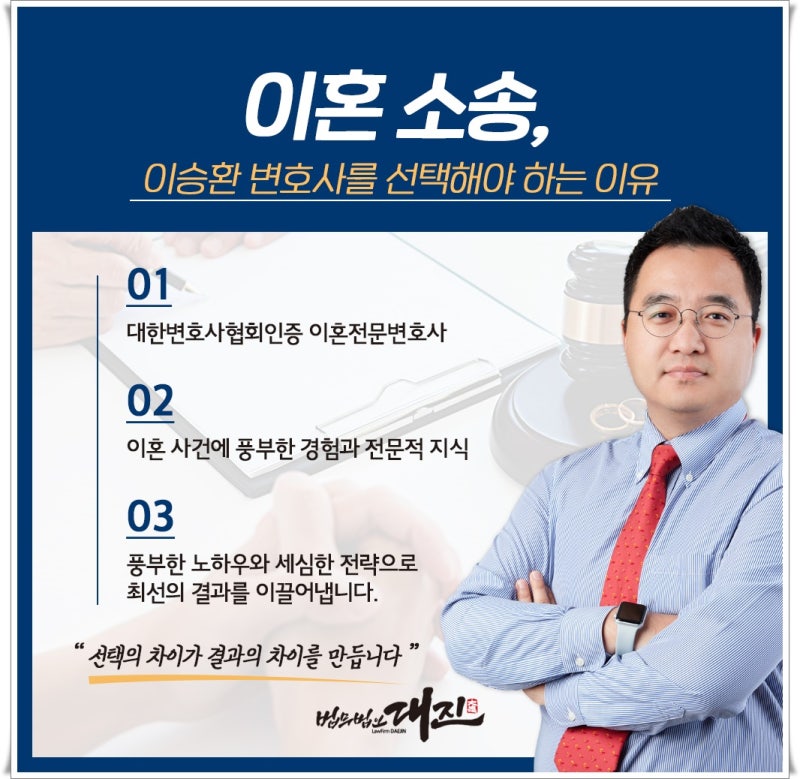 이혼 소송,

이승환 변호사를 선택해야 하는 이유

01

대한변호사협회인증 이혼전문변호사

02

이혼 사건에 풍부한 경험과 전문적 지식

03

풍부한 노하우와 세심한 전략으로 최선의 결과를 이끌어냅니다.

" 선택의 차이가 결과의 차이를 만듭니다 "

법무법인 대진
LawFirm DAEJIN